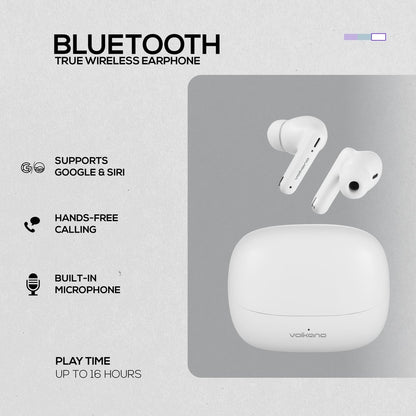 BLUETOOTH
TRUE WIRELESS EARPHONE

SUPPORTS
GOOGLE & SIRI

HANDS-FREE
CALLING

BUILT-IN
MICROPHONE

PLAY TIME
UP TO 16 HOURS

volkano